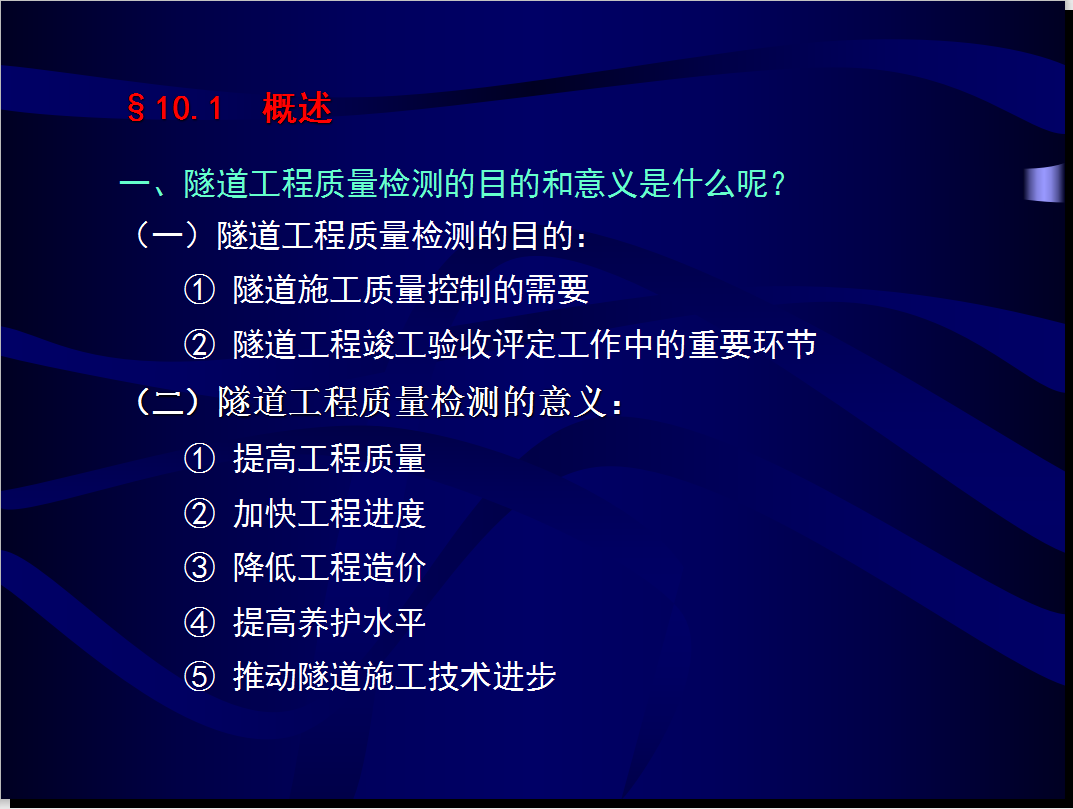 §10.1　概述

一、隧道工程质量检测的目的和意义是什么呢？

（一）隧道工程质量检测的目的：

① 隧道施工质量控制的需要

② 隧道工程竣工验收评定工作中的重要环节

（二）隧道工程质量检测的意义：

① 提高工程质量

② 加快工程进度

③ 降低工程造价

④ 提高养护水平

⑤ 推动隧道施工技术进步